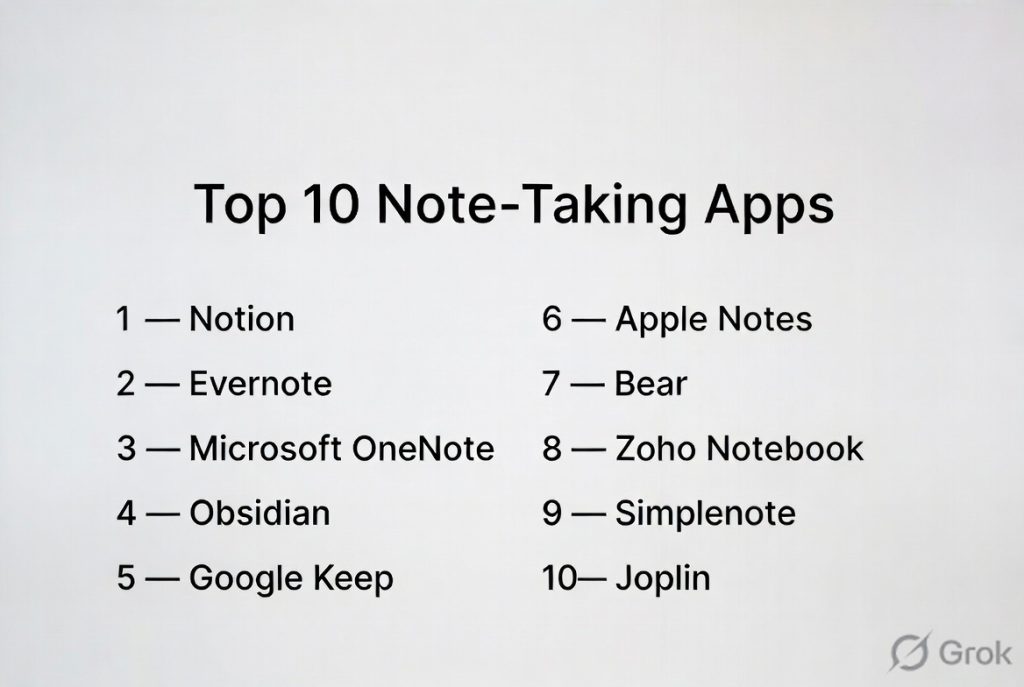 Top 10 Note-Taking Apps

1 — Notion

2 — Evernote

3 — Microsoft OneNote

4 — Obsidian

5 — Google Keep

6 — Apple Notes

7 — Bear

8 — Zoho Notebook

9 — Simplenote

10— Joplin

Grok